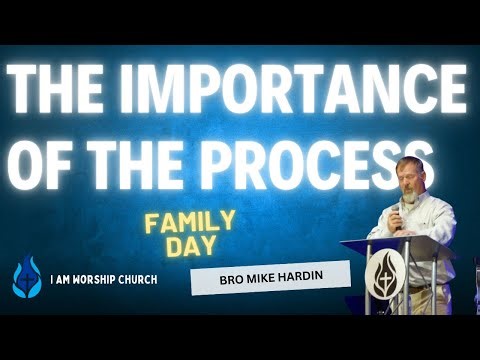 THE IMPORTANCE OF THE PROCESS

FAMILY DAY

I AM WORSHIP CHURCH

BRO MIKE HARDIN